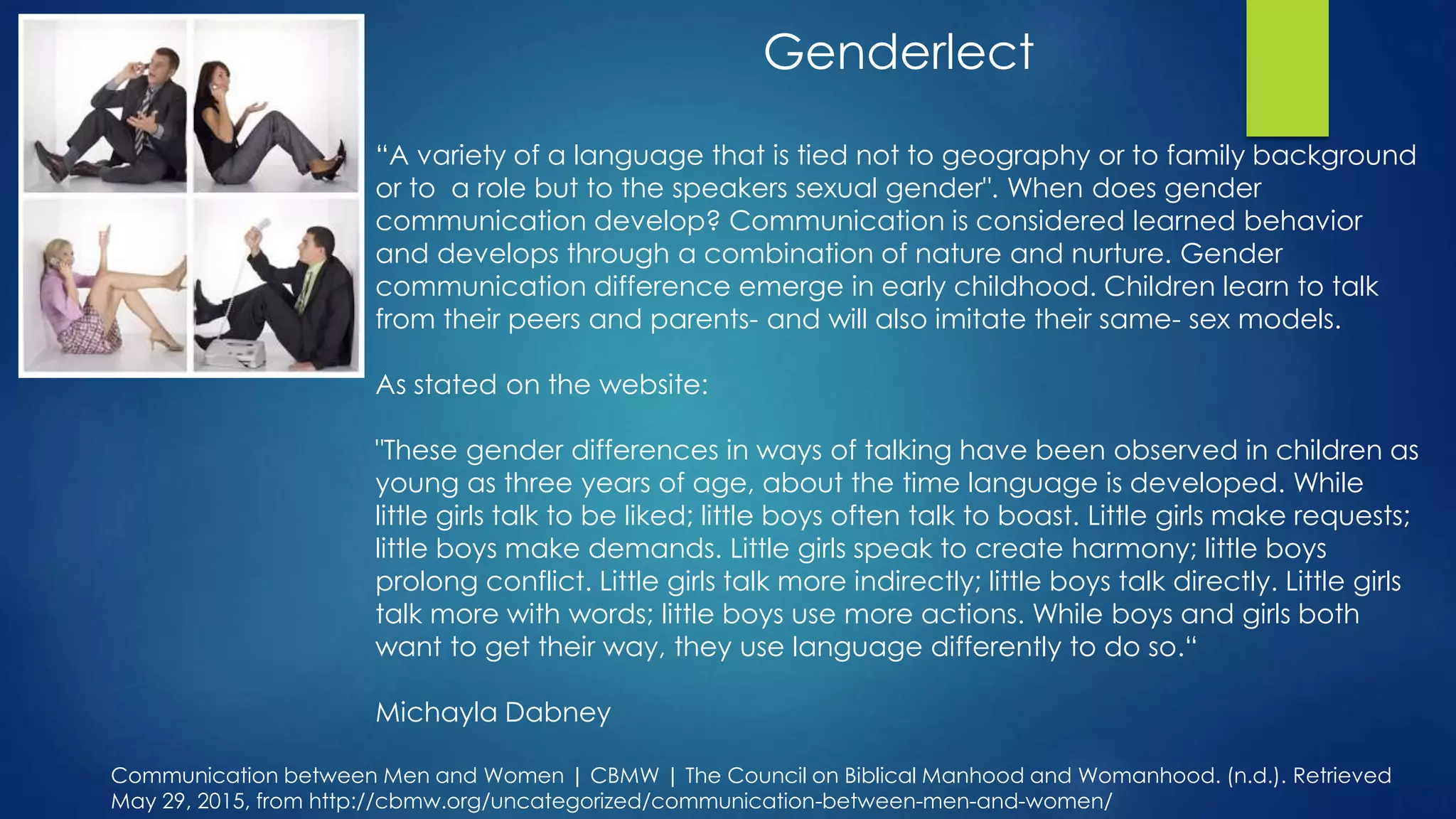 Genderlect

“A variety of a language that is tied not to geography or to family background or to  a role but to the speakers sexual gender". When does gender communication develop? Communication is considered learned behavior and develops through a combination of nature and nurture. Gender communication difference emerge in early childhood. Children learn to talk from their peers and parents- and will also imitate their same- sex models.

As stated on the website:

"These gender differences in ways of talking have been observed in children as young as three years of age, about the time language is developed. While little girls talk to be liked; little boys often talk to boast. Little girls make requests; little boys make demands. Little girls speak to create harmony; little boys prolong conflict. Little girls talk more indirectly; little boys talk directly. Little girls talk more with words; little boys use more actions. While boys and girls both want to get their way, they use language differently to do so.“

Michayla Dabney

Communication between Men and Women | CBMW | The Council on Biblical Manhood and Womanhood. (n.d.). Retrieved May 29, 2015, from http://cbmw.org/uncategorized/communication-between-men-and-women/